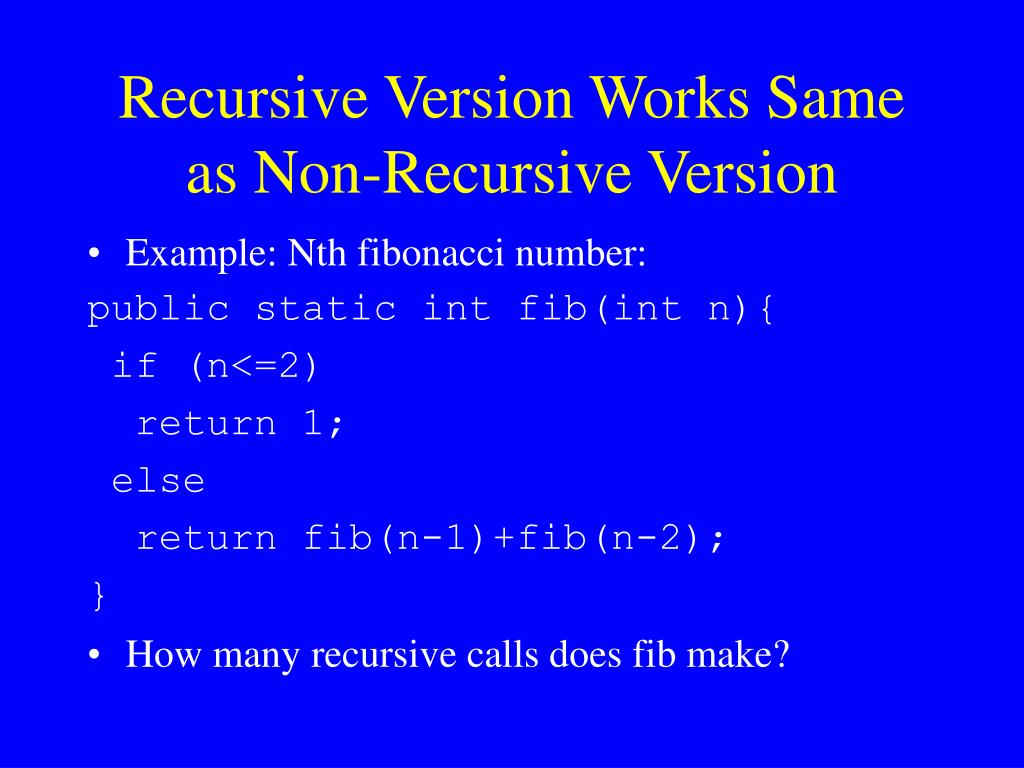 Recursive Version Works Same as Non-Recursive Version

• Example: Nth fibonacci number:

public static int fib(int n){
 if (n<=2)
  return 1;
 else
  return fib(n-1)+fib(n-2);
}

• How many recursive calls does fib make?